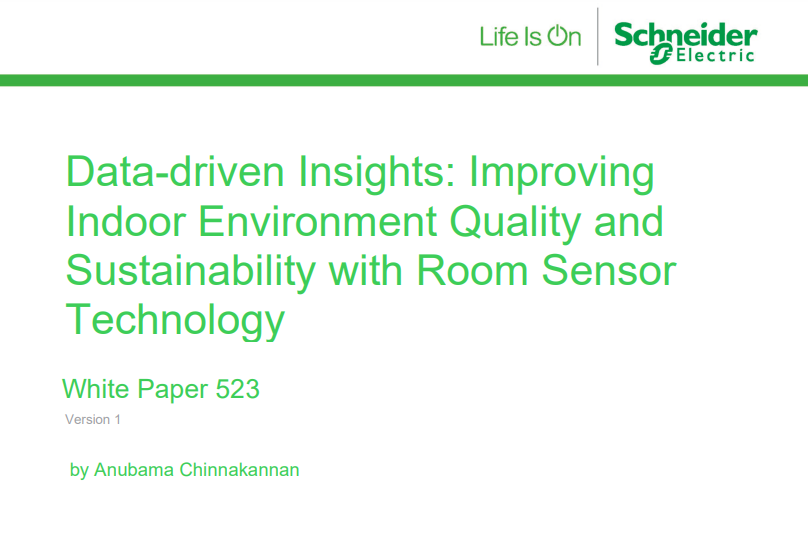 Life Is On

Schneider Electric

Data-driven Insights: Improving Indoor Environment Quality and Sustainability with Room Sensor Technology

White Paper 523

Version 1

by Anubama Chinnakannan